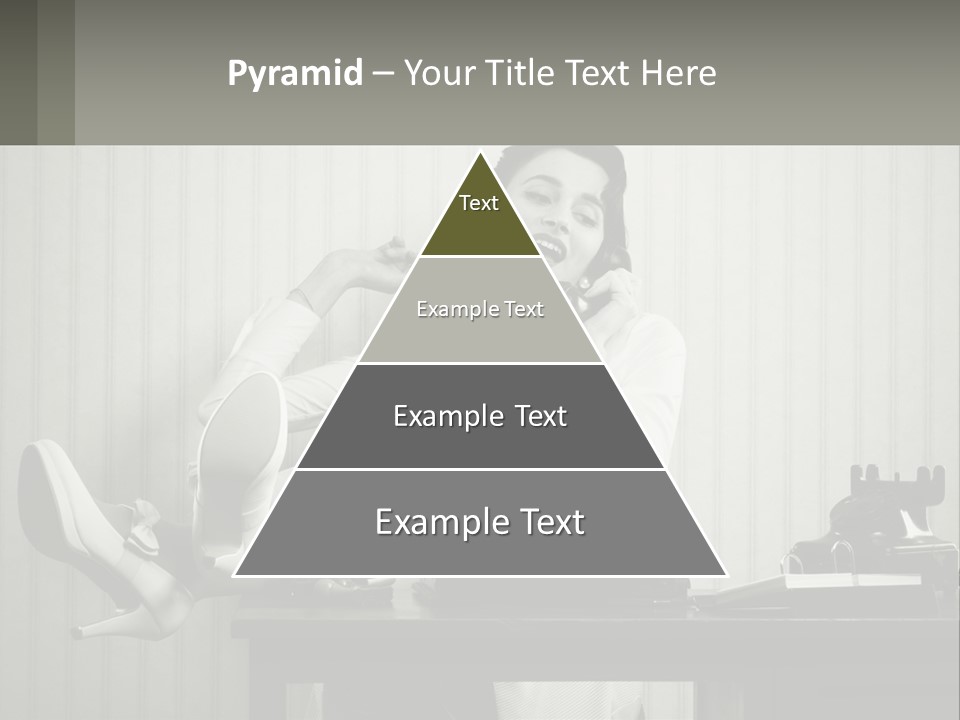 Pyramid – Your Title Text Here

Text

Example Text

Example Text

Example Text